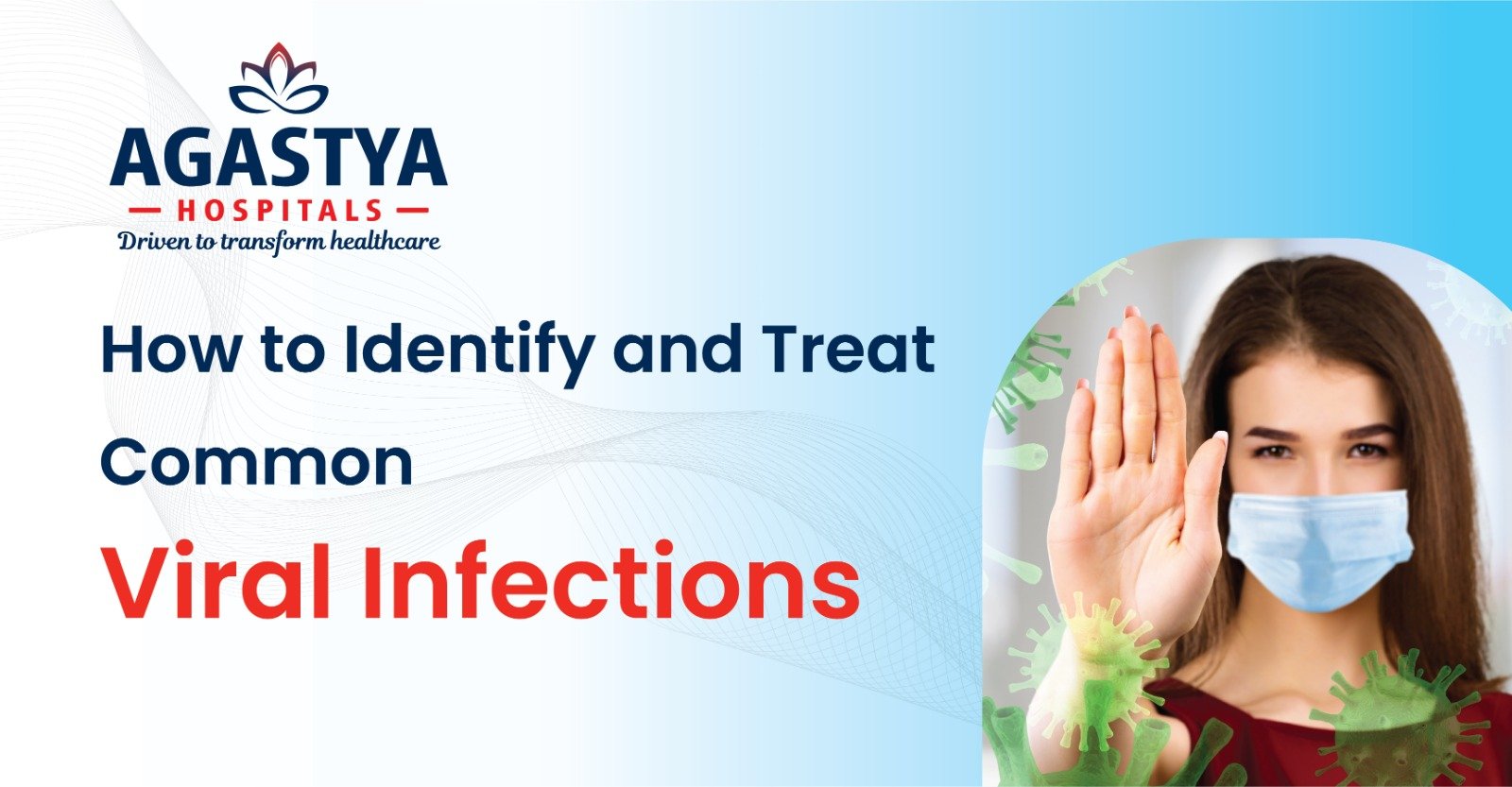 AGASTYA
HOSPITALS
Driven to transform healthcare

How to Identify and Treat Common Viral Infections